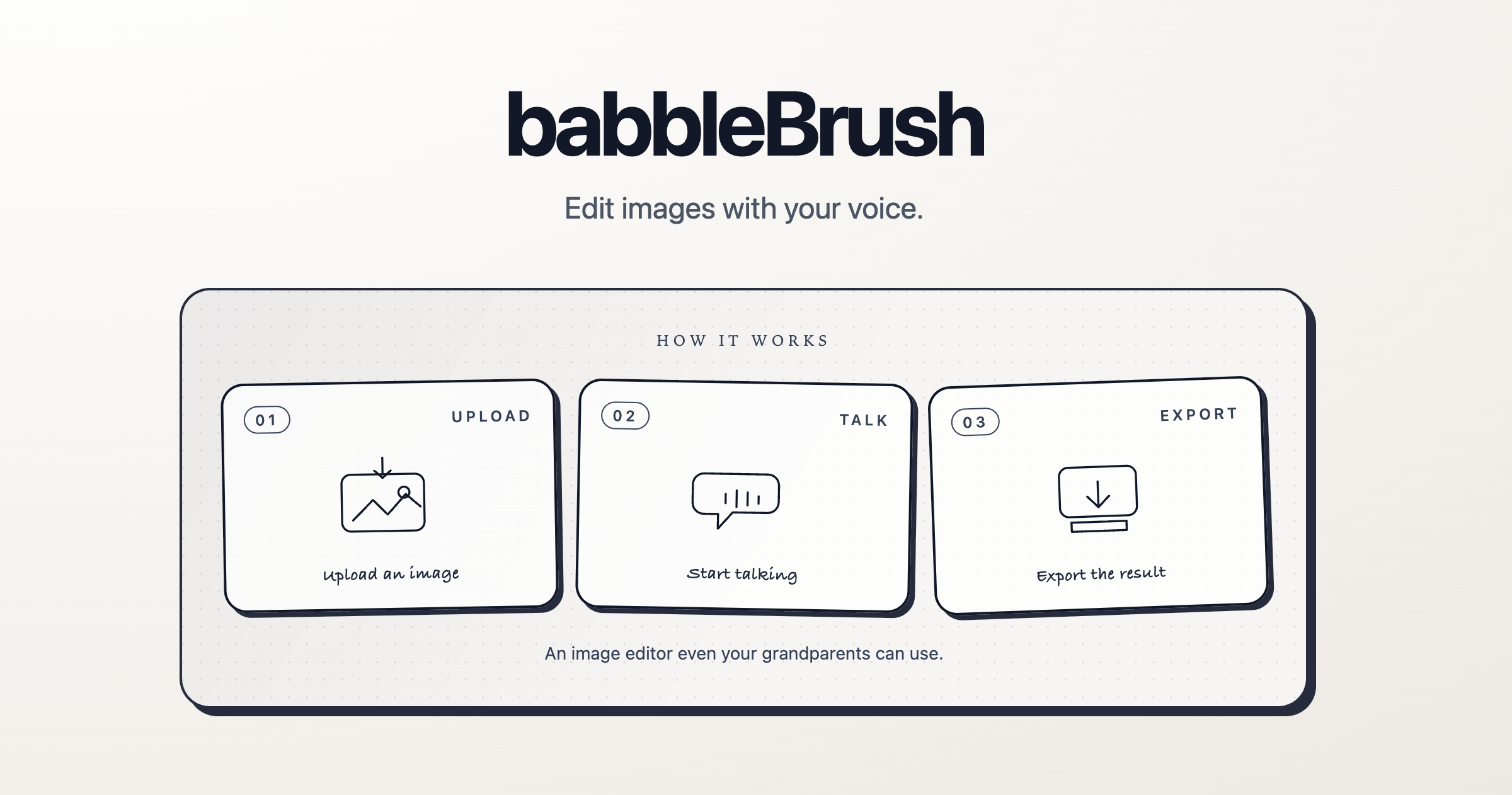 babbleBrush

Edit images with your voice.

HOW IT WORKS

01 UPLOAD

Upload an image

02 TALK

Start talking

03 EXPORT

Export the result

An image editor even your grandparents can use.